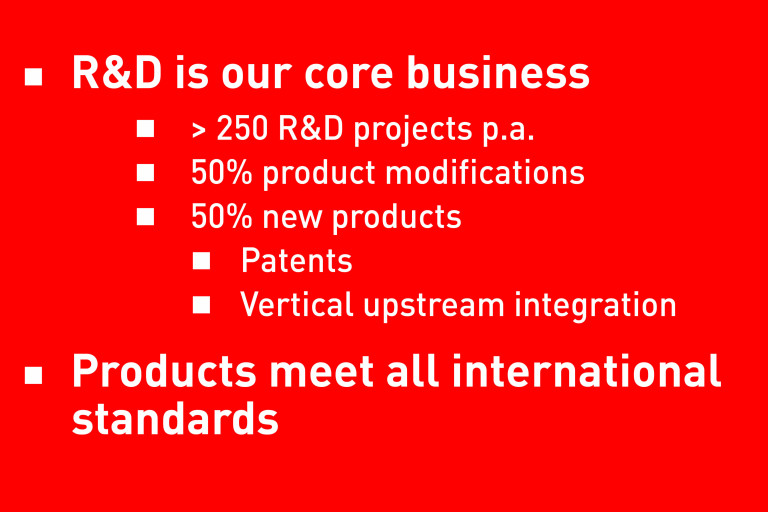 ▪ R&D is our core business

▪ > 250 R&D projects p.a.
▪ 50% product modifications
▪ 50% new products
▪ Patents
▪ Vertical upstream integration

▪ Products meet all international standards